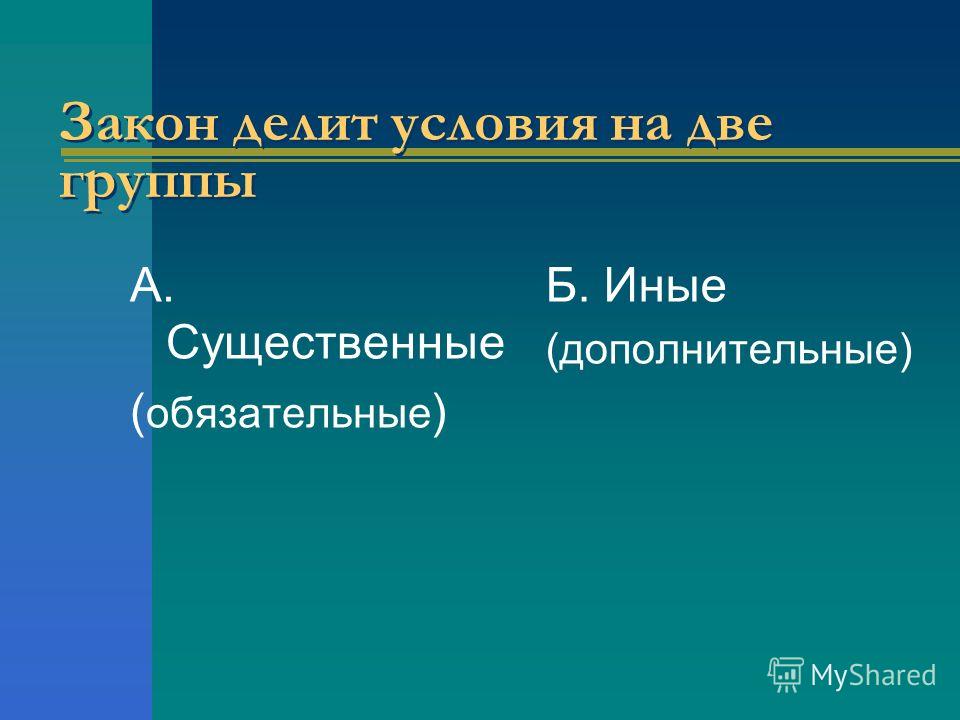 Закон делит условия на две группы

А. Существенные (обязательные)

Б. Иные (дополнительные)

MyShared